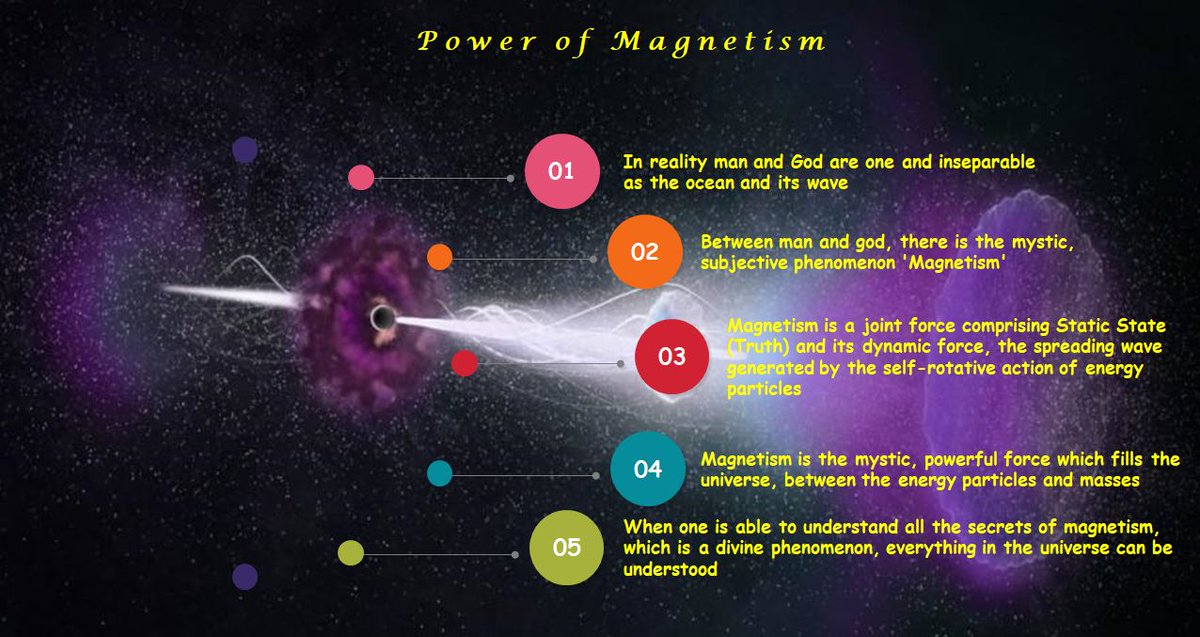 Power of Magnetism

01

In reality man and God are one and inseparable as the ocean and its wave

02

Between man and god, there is the mystic, subjective phenomenon 'Magnetism'

03

Magnetism is a joint force comprising Static State (Truth) and its dynamic force, the spreading wave generated by the self-rotative action of energy particles

04

Magnetism is the mystic, powerful force which fills the universe, between the energy particles and masses

05

When one is able to understand all the secrets of magnetism, which is a divine phenomenon, everything in the universe can be understood